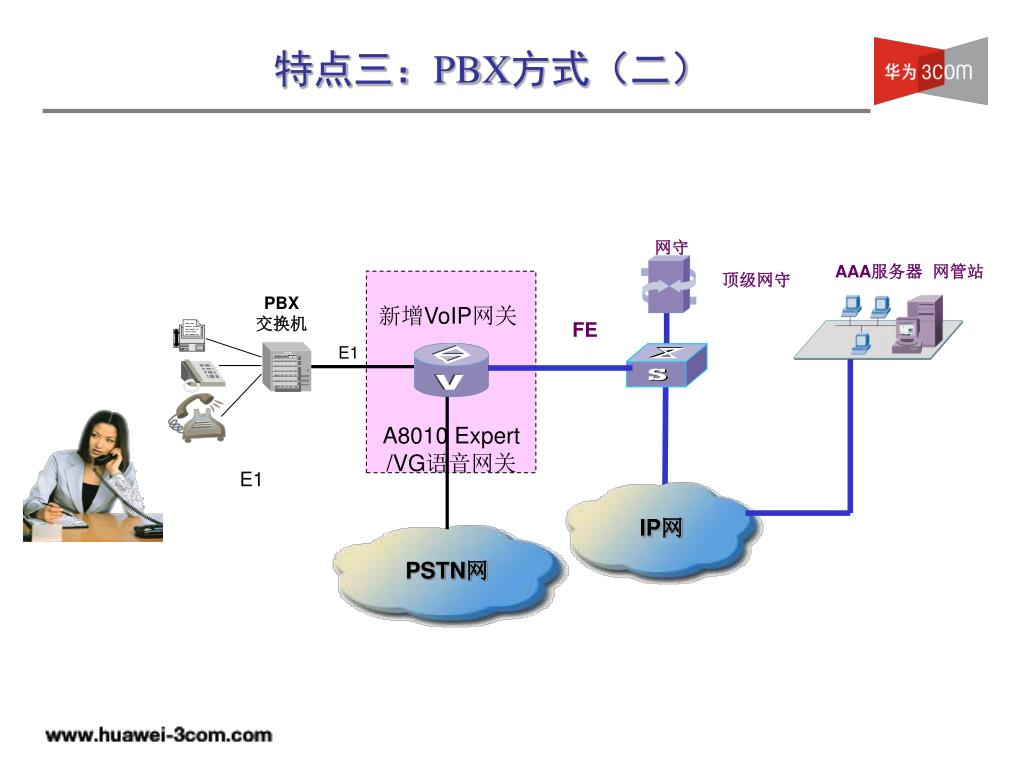 特点三：PBX方式（二）

华为 3com

网守

顶级网守

AAA服务器 网管站

PBX
交换机

新增VoIP网关

FE

E1

V

S

A8010 Expert /VG语音网关

E1

IP网

PSTN网

www.huawei-3com.com